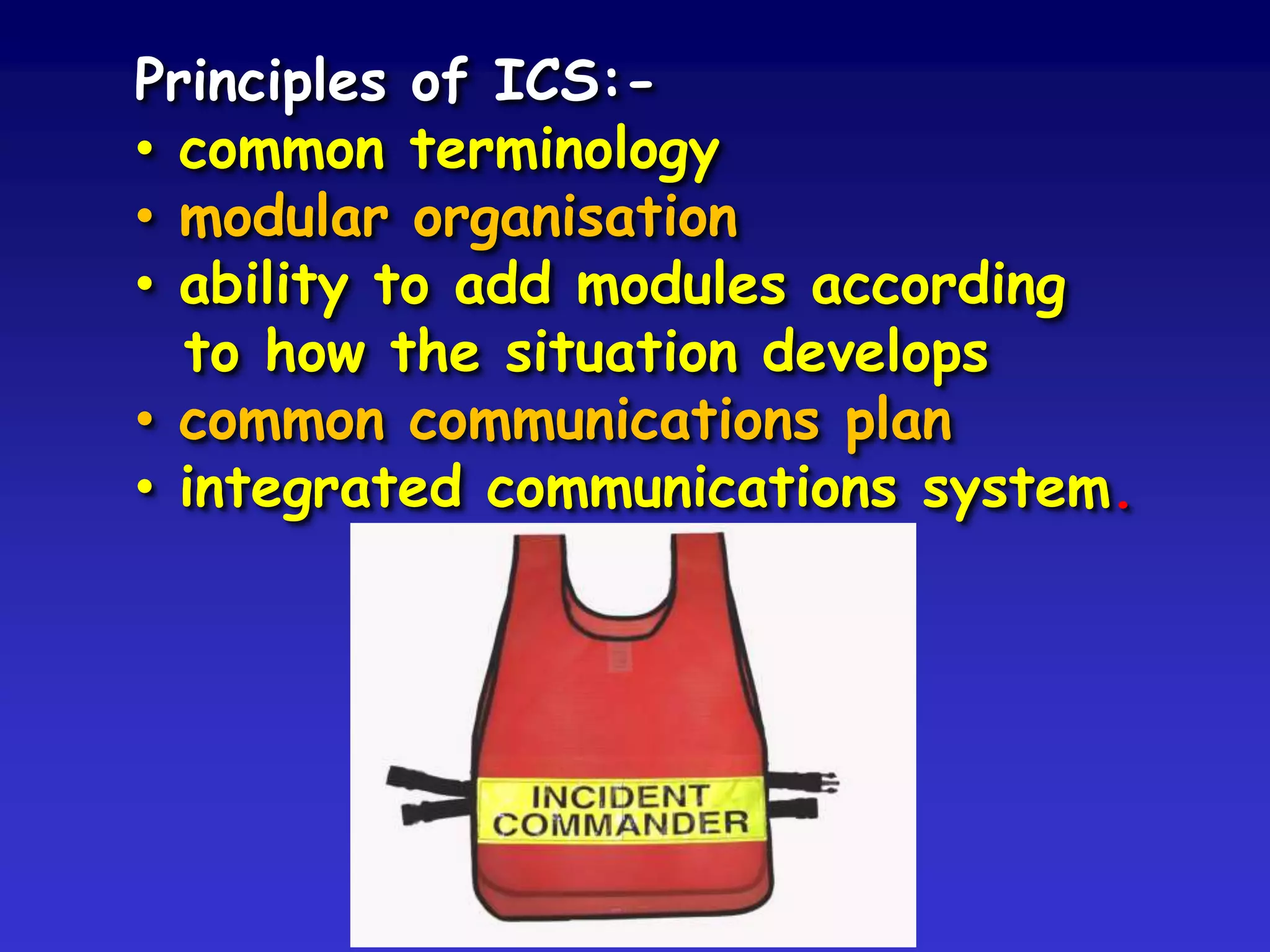 Principles of ICS:-
• common terminology
• modular organisation
• ability to add modules according to how the situation develops
• common communications plan
• integrated communications system.

INCIDENT COMMANDER